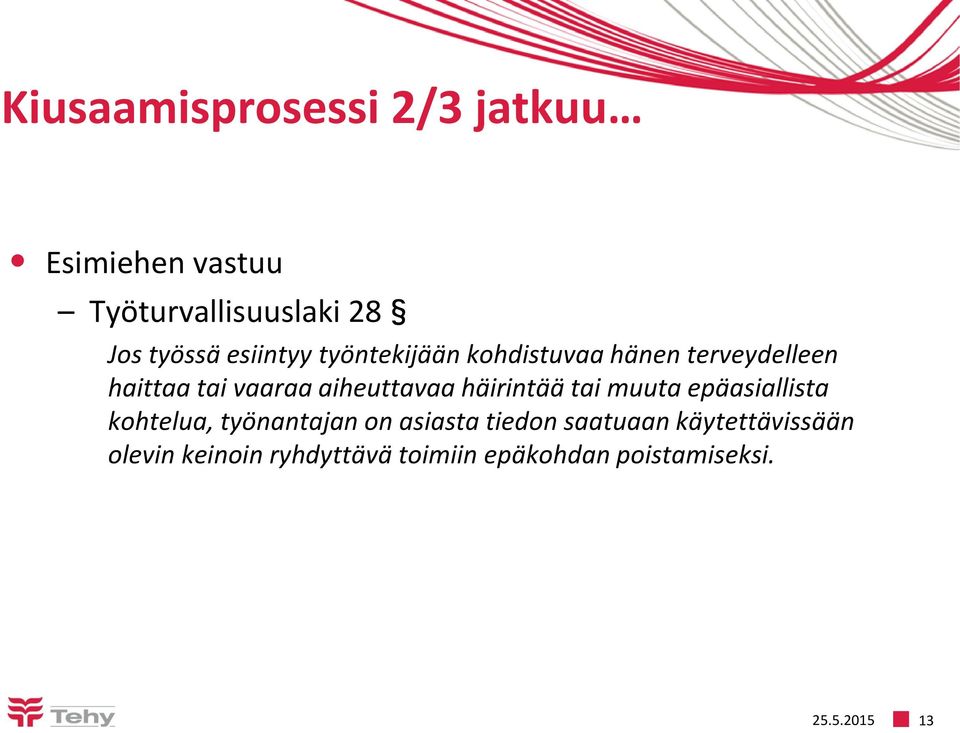 Kiusaamisprosessi 2/3 jatkuu…

• Esimiehen vastuu

– Työturvallisuuslaki 28 §

Jos työssä esiintyy työntekijään kohdistuvaa hänen terveydelleen haittaa tai vaaraa aiheuttavaa häirintää tai muuta epäasiallista kohtelua, työnantajan on asiasta tiedon saatuaan käytettävissään olevin keinoin ryhdyttävä toimiin epäkohdan poistamiseksi.

Tehy

25.5.2015 13